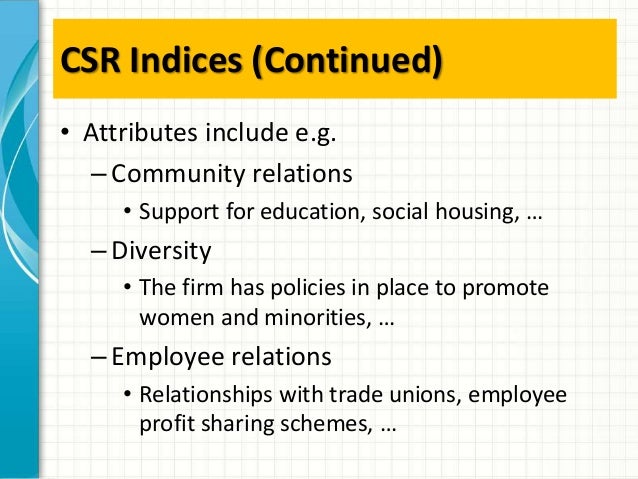 CSR Indices (Continued)

• Attributes include e.g.
– Community relations
• Support for education, social housing, …
– Diversity
• The firm has policies in place to promote women and minorities, …
– Employee relations
• Relationships with trade unions, employee profit sharing schemes, …